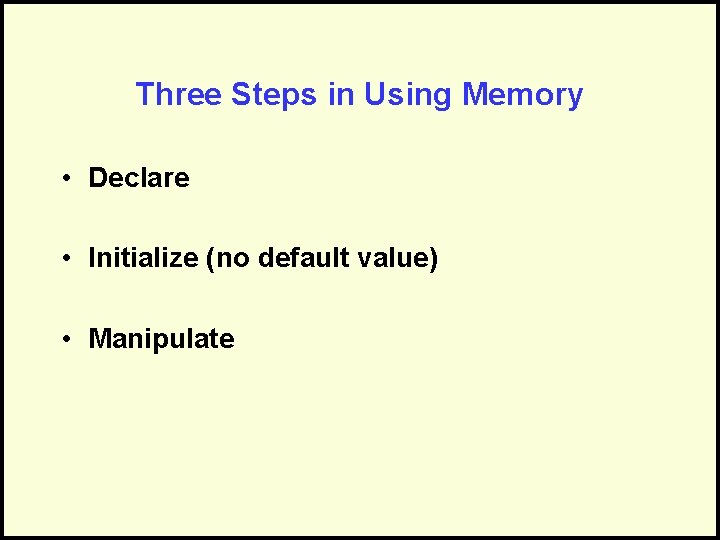 Three Steps in Using Memory

• Declare

• Initialize (no default value)

• Manipulate